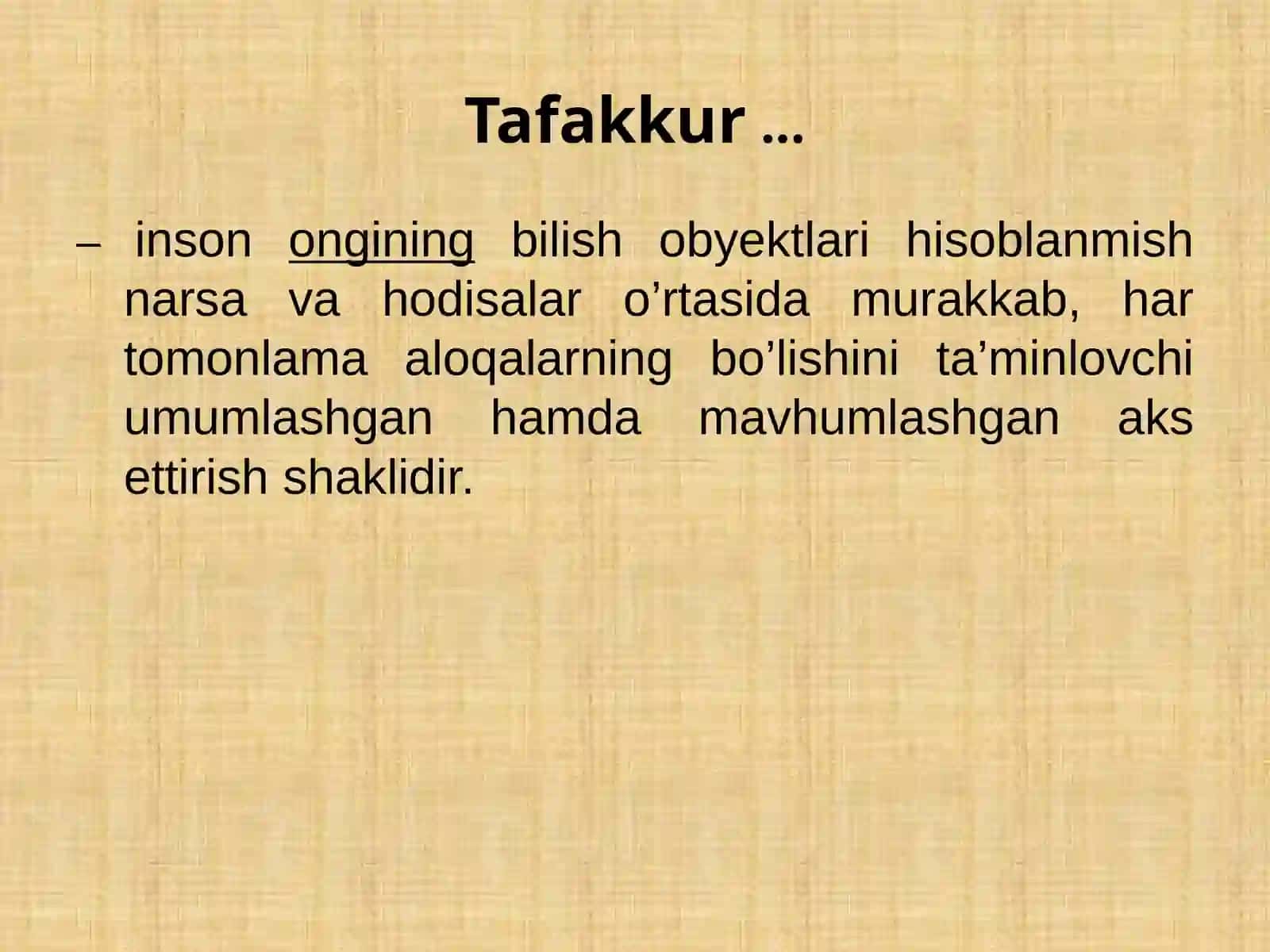 Tafakkur ...

– inson ongining bilish obyektlari hisoblanmish narsa va hodisalar o’rtasida murakkab, har tomonlama aloqalarning bo’lishini ta’minlovchi umumlashgan hamda mavhumlashgan aks ettirish shaklidir.